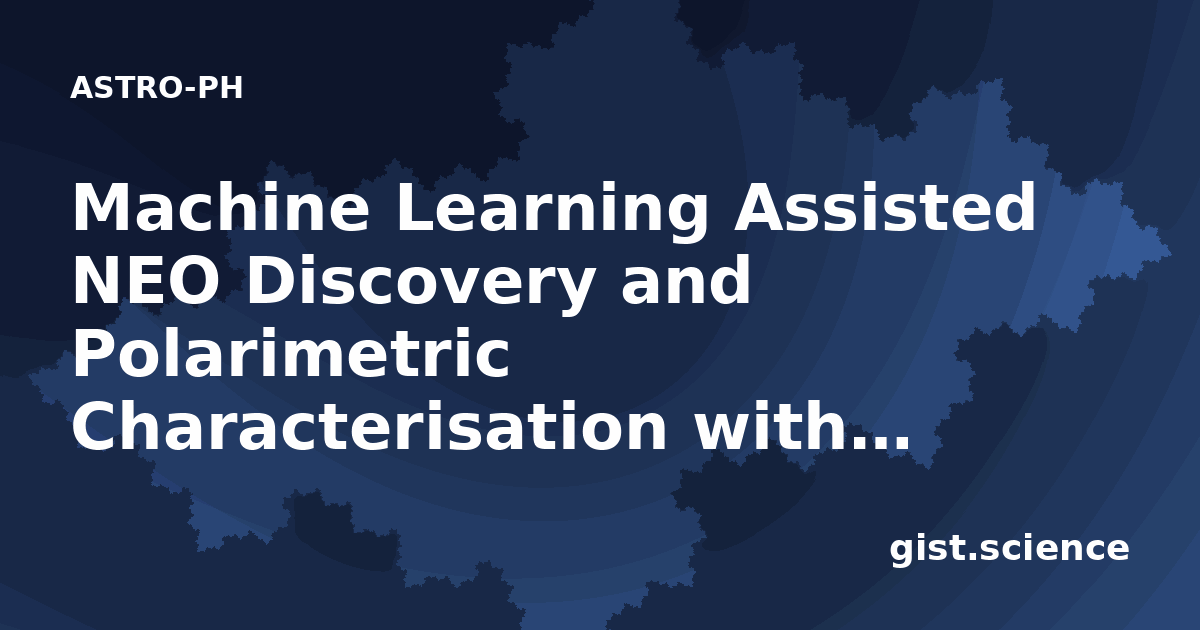 ASTRO-PH

Machine Learning Assisted NEO Discovery and Polarimetric Characterisation with…

gist.science